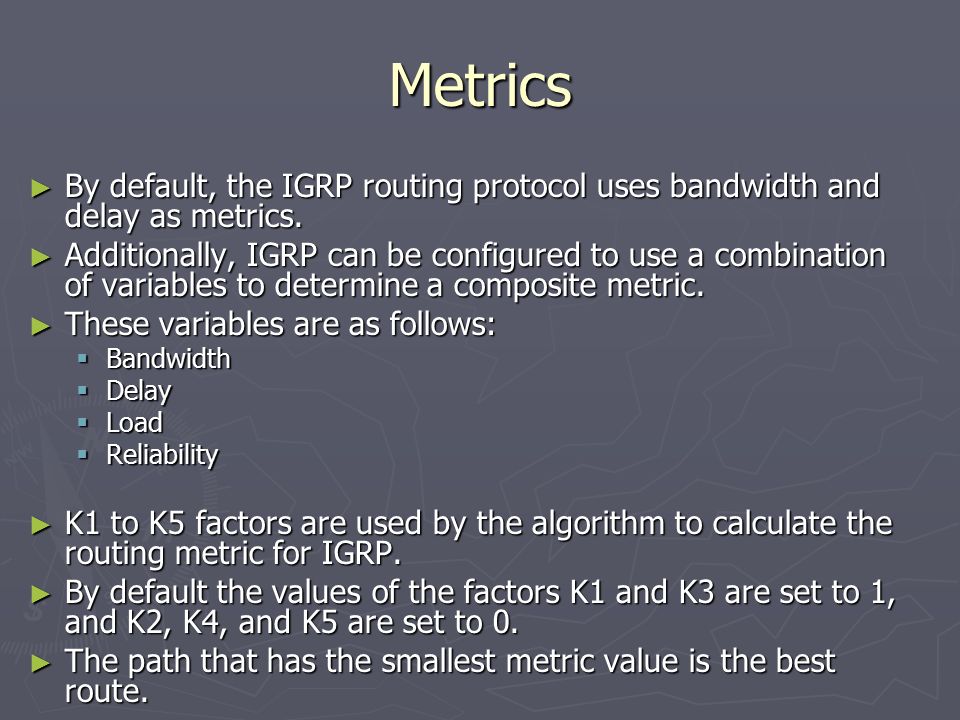 Metrics

► By default, the IGRP routing protocol uses bandwidth and delay as metrics.
► Additionally, IGRP can be configured to use a combination of variables to determine a composite metric.
► These variables are as follows:
▪ Bandwidth
▪ Delay
▪ Load
▪ Reliability

► K1 to K5 factors are used by the algorithm to calculate the routing metric for IGRP.
► By default the values of the factors K1 and K3 are set to 1, and K2, K4, and K5 are set to 0.
► The path that has the smallest metric value is the best route.